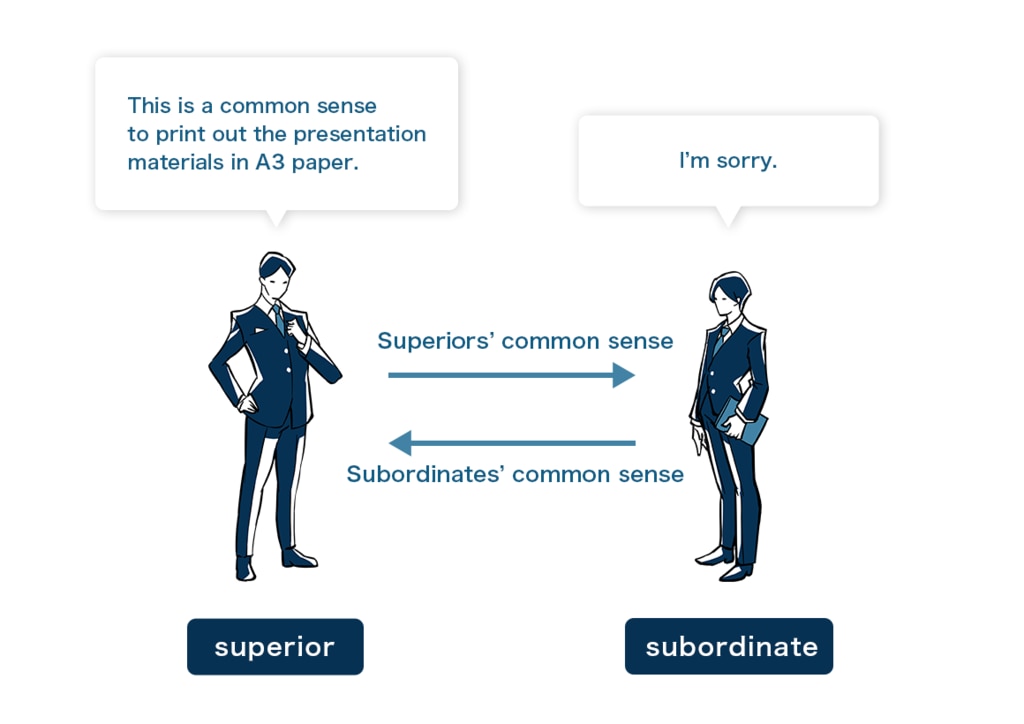 This is a common sense to print out the presentation materials in A3 paper.

I'm sorry.

Superiors' common sense

Subordinates' common sense

superior

subordinate